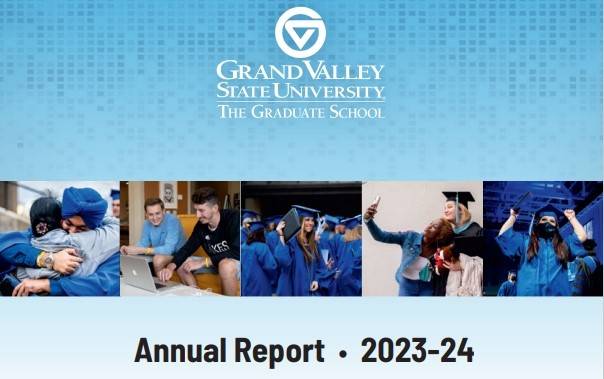 GRAND VALLEY
STATE UNIVERSITY
THE GRADUATE SCHOOL

KES

Annual Report • 2023-24